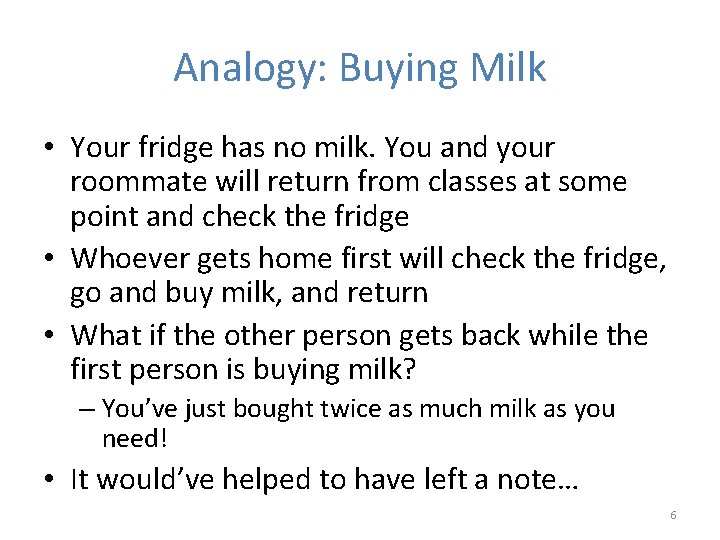 Analogy: Buying Milk

• Your fridge has no milk. You and your roommate will return from classes at some point and check the fridge

• Whoever gets home first will check the fridge, go and buy milk, and return

• What if the other person gets back while the first person is buying milk?

– You've just bought twice as much milk as you need!

• It would've helped to have left a note…

6